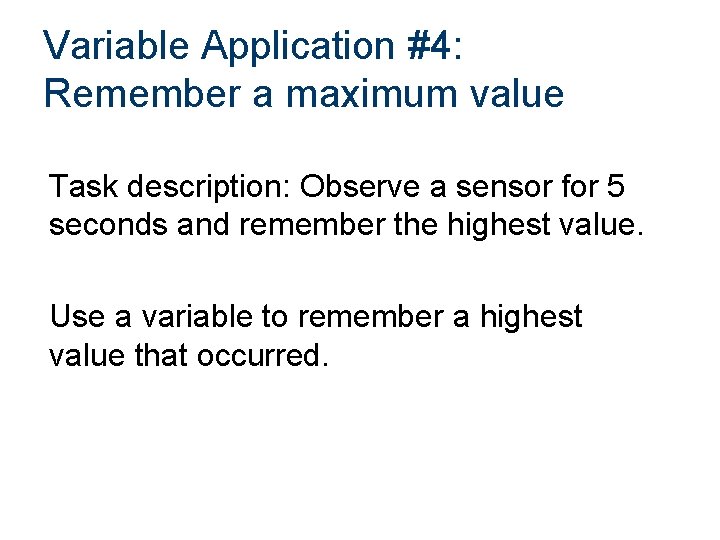 Variable Application #4:
Remember a maximum value

Task description: Observe a sensor for 5 seconds and remember the highest value.

Use a variable to remember a highest value that occurred.